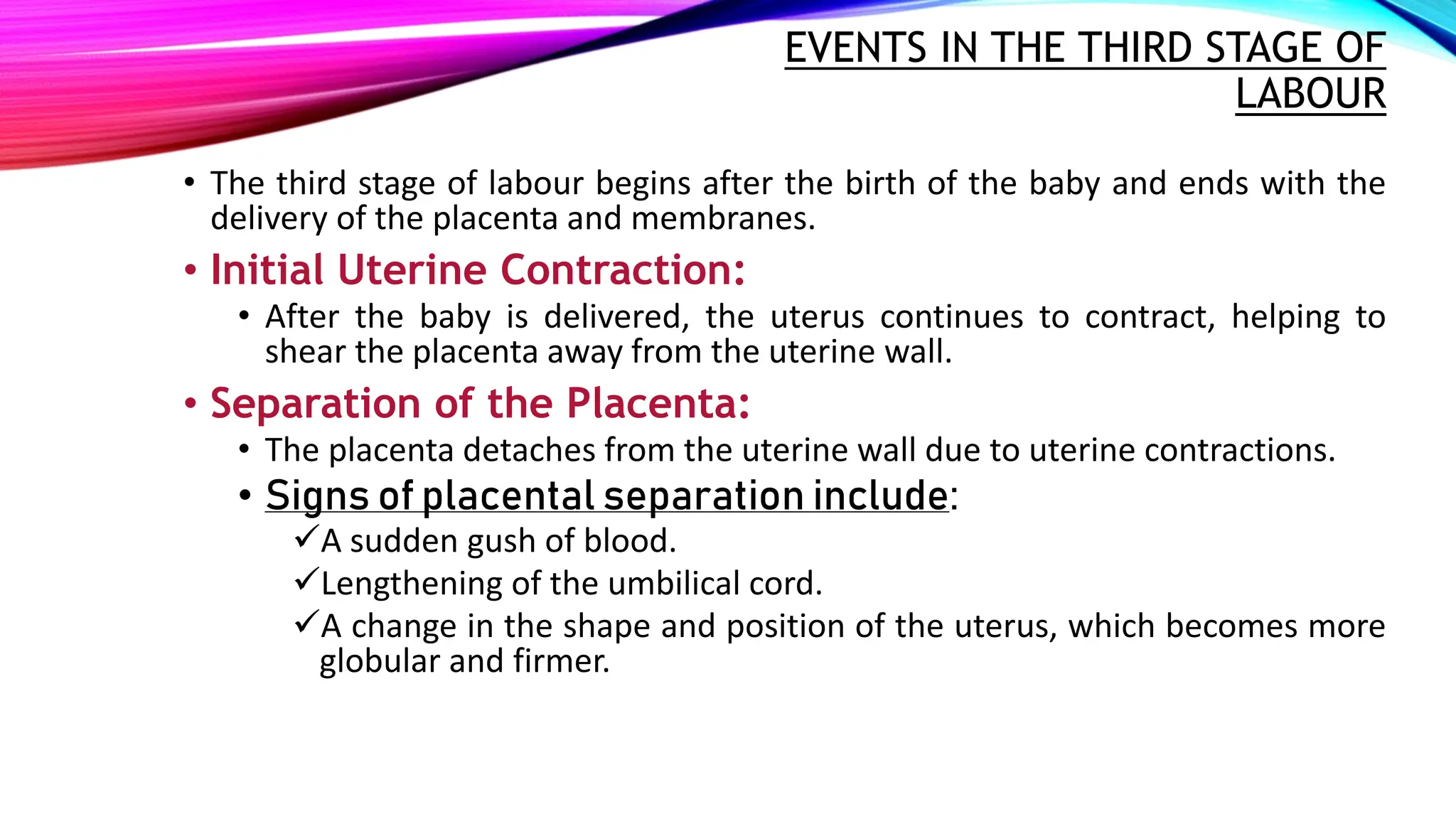 EVENTS IN THE THIRD STAGE OF LABOUR

• The third stage of labour begins after the birth of the baby and ends with the delivery of the placenta and membranes.

• Initial Uterine Contraction:

• After the baby is delivered, the uterus continues to contract, helping to shear the placenta away from the uterine wall.

• Separation of the Placenta:

• The placenta detaches from the uterine wall due to uterine contractions.

• Signs of placental separation include:

✓A sudden gush of blood.

✓Lengthening of the umbilical cord.

✓A change in the shape and position of the uterus, which becomes more globular and firmer.